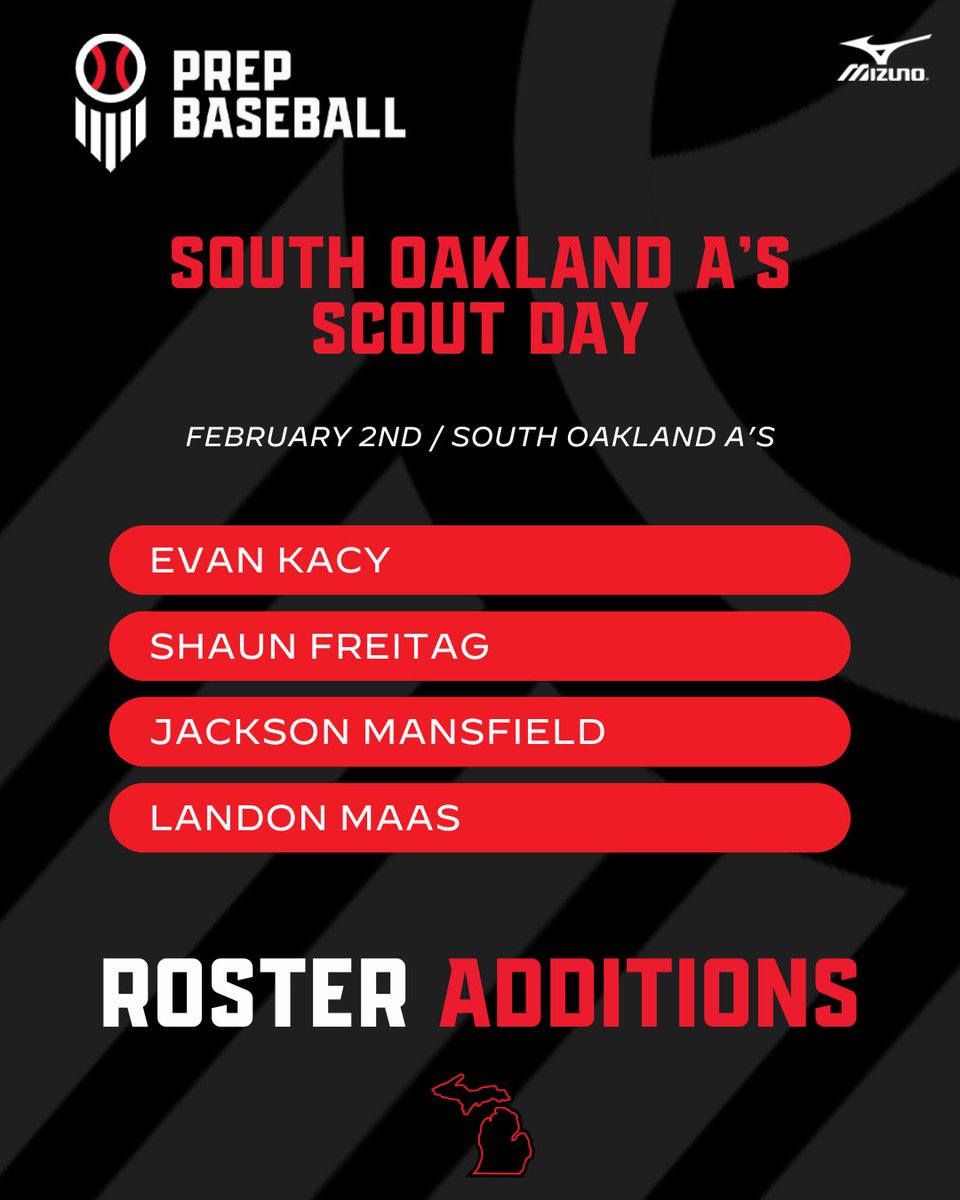 PREP BASEBALL

MIZUNO

SOUTH OAKLAND A'S SCOUT DAY

FEBRUARY 2ND / SOUTH OAKLAND A'S

EVAN KACY

SHAUN FREITAG

JACKSON MANSFIELD

LANDON MAAS

ROSTER ADDITIONS